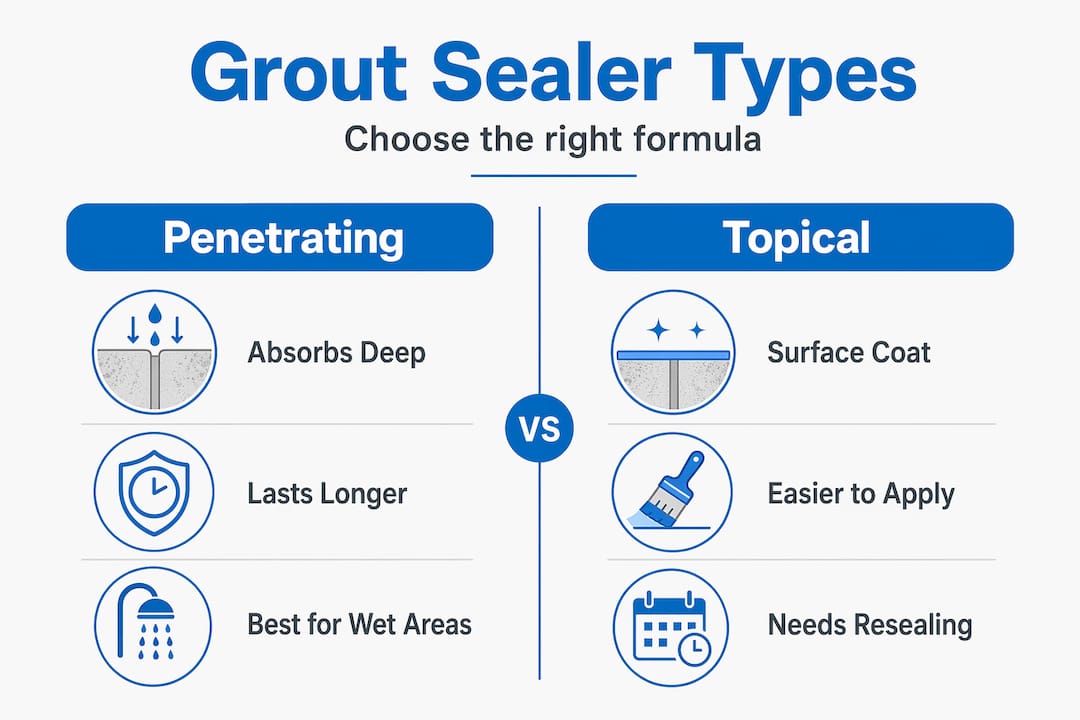 Grout Sealer Types

Choose the right formula

Penetrating

Absorbs Deep

Lasts Longer

Best for Wet Areas

VS

Topical

Surface Coat

Easier to Apply

Needs Resealing